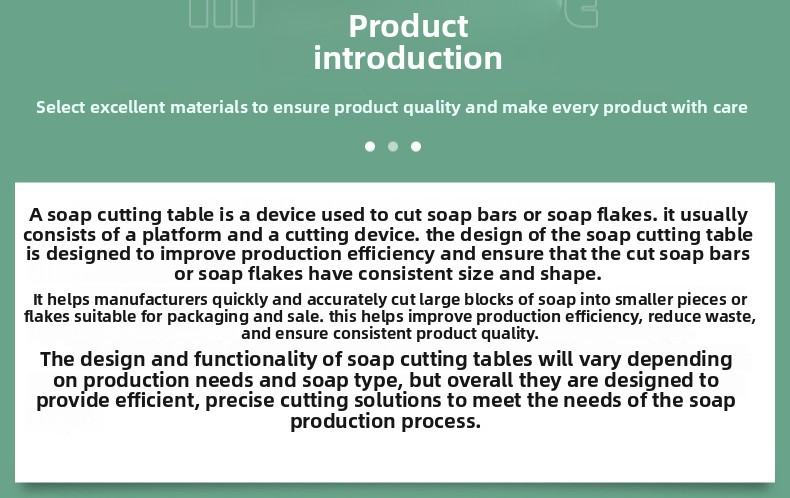 Product introduction

Select excellent materials to ensure product quality and make every product with care

A soap cutting table is a device used to cut soap bars or soap flakes. it usually consists of a platform and a cutting device. the design of the soap cutting table is designed to improve production efficiency and ensure that the cut soap bars or soap flakes have consistent size and shape.

It helps manufacturers quickly and accurately cut large blocks of soap into smaller pieces or flakes suitable for packaging and sale. this helps improve production efficiency, reduce waste, and ensure consistent product quality.

The design and functionality of soap cutting tables will vary depending on production needs and soap type, but overall they are designed to provide efficient, precise cutting solutions to meet the needs of the soap production process.